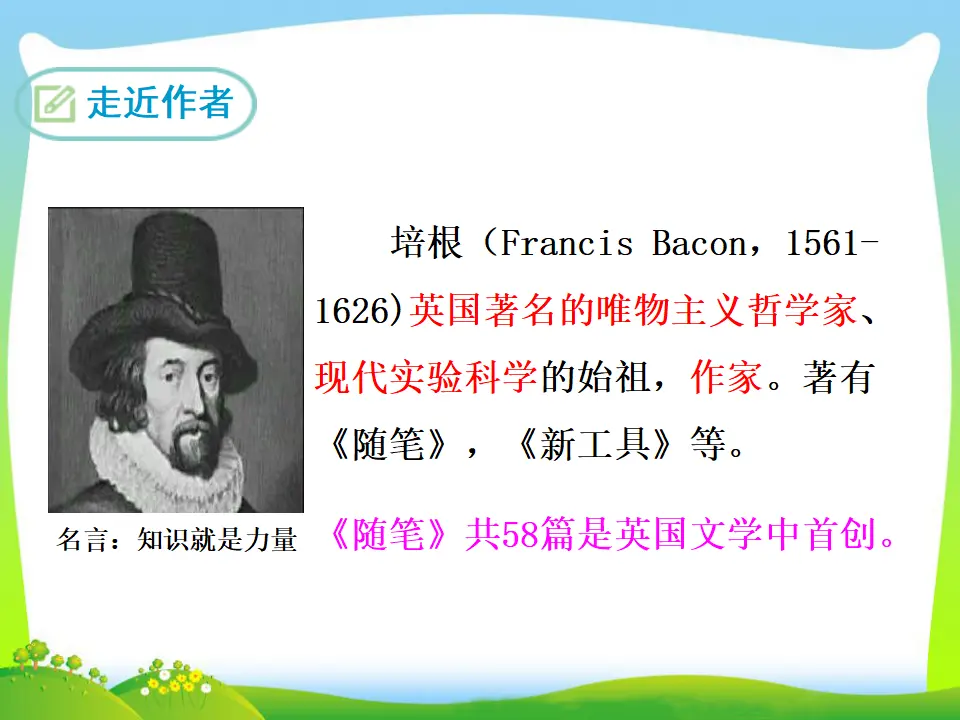 走近作者

培根（Francis Bacon，1561-1626)英国著名的唯物主义哲学家、现代实验科学的始祖，作家。著有《随笔》，《新工具》等。

名言：知识就是力量

《随笔》共58篇是英国文学中首创。